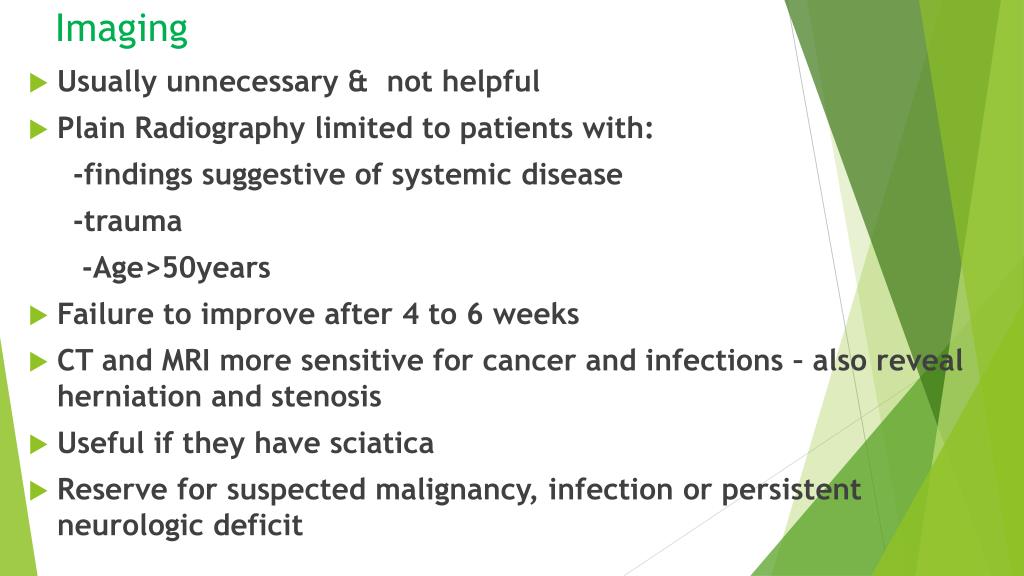 Imaging

Usually unnecessary & not helpful

Plain Radiography limited to patients with:

-findings suggestive of systemic disease

-trauma

-Age>50years

Failure to improve after 4 to 6 weeks

CT and MRI more sensitive for cancer and infections – also reveal herniation and stenosis

Useful if they have sciatica

Reserve for suspected malignancy, infection or persistent neurologic deficit